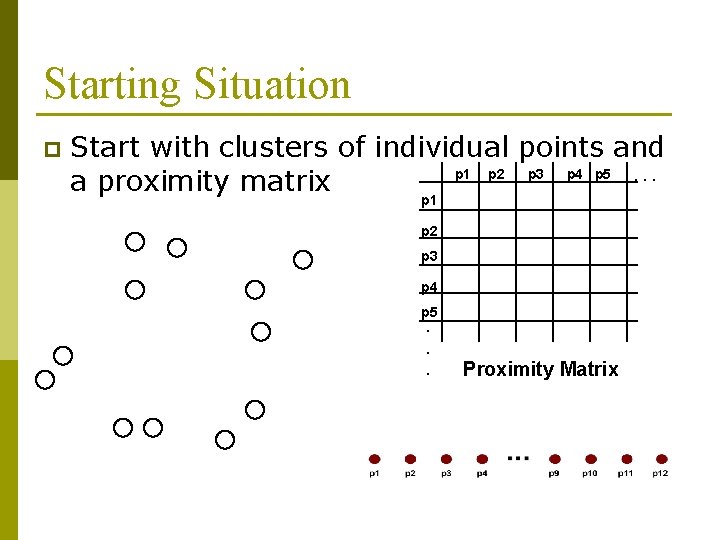 Starting Situation

Start with clusters of individual points and a proximity matrix

|  | p1 | p2 | p3 | p4 | p5 | . . . |
|---|---|---|---|---|---|---|
| p1 |  |  |  |  |  |  |
| p2 |  |  |  |  |  |  |
| p3 |  |  |  |  |  |  |
| p4 |  |  |  |  |  |  |
| p5 |  |  |  |  |  |  |
| . |  |  |  |  |  |  |
| . |  |  |  |  |  |  |
| . |  |  |  |  |  |  |

Proximity Matrix

p1 p2 p3 p4 ... p9 p10 p11 p12